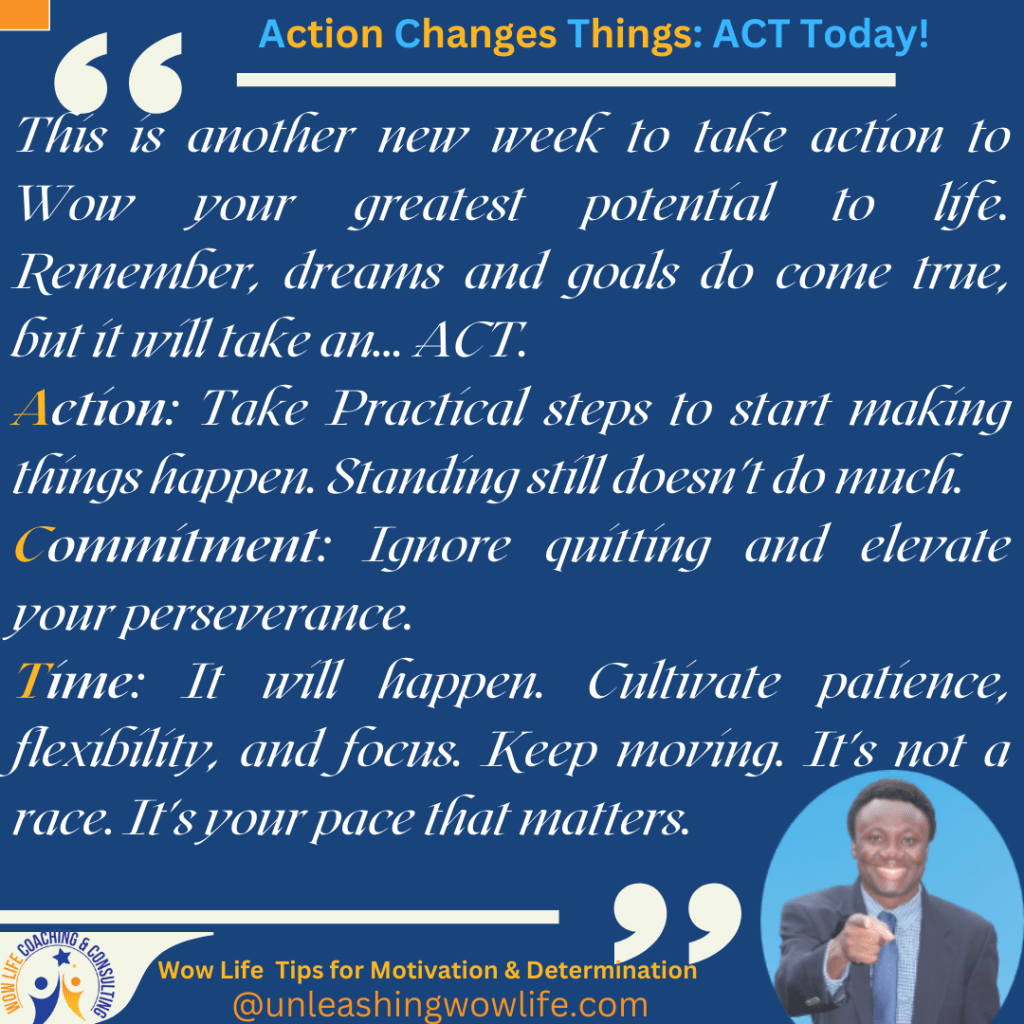 Action Changes Things: ACT Today!

This is another new week to take action to Wow your greatest potential to life. Remember, dreams and goals do come true, but it will take an... ACT.

Action: Take Practical steps to start making things happen. Standing still doesn't do much.

Commitment: Ignore quitting and elevate your perseverance.

Time: It will happen. Cultivate patience, flexibility, and focus. Keep moving. It's not a race. It's your pace that matters.

WOW LIFE COACHING & CONSULTING

Wow Life Tips for Motivation & Determination
@unleashingwowlife.com